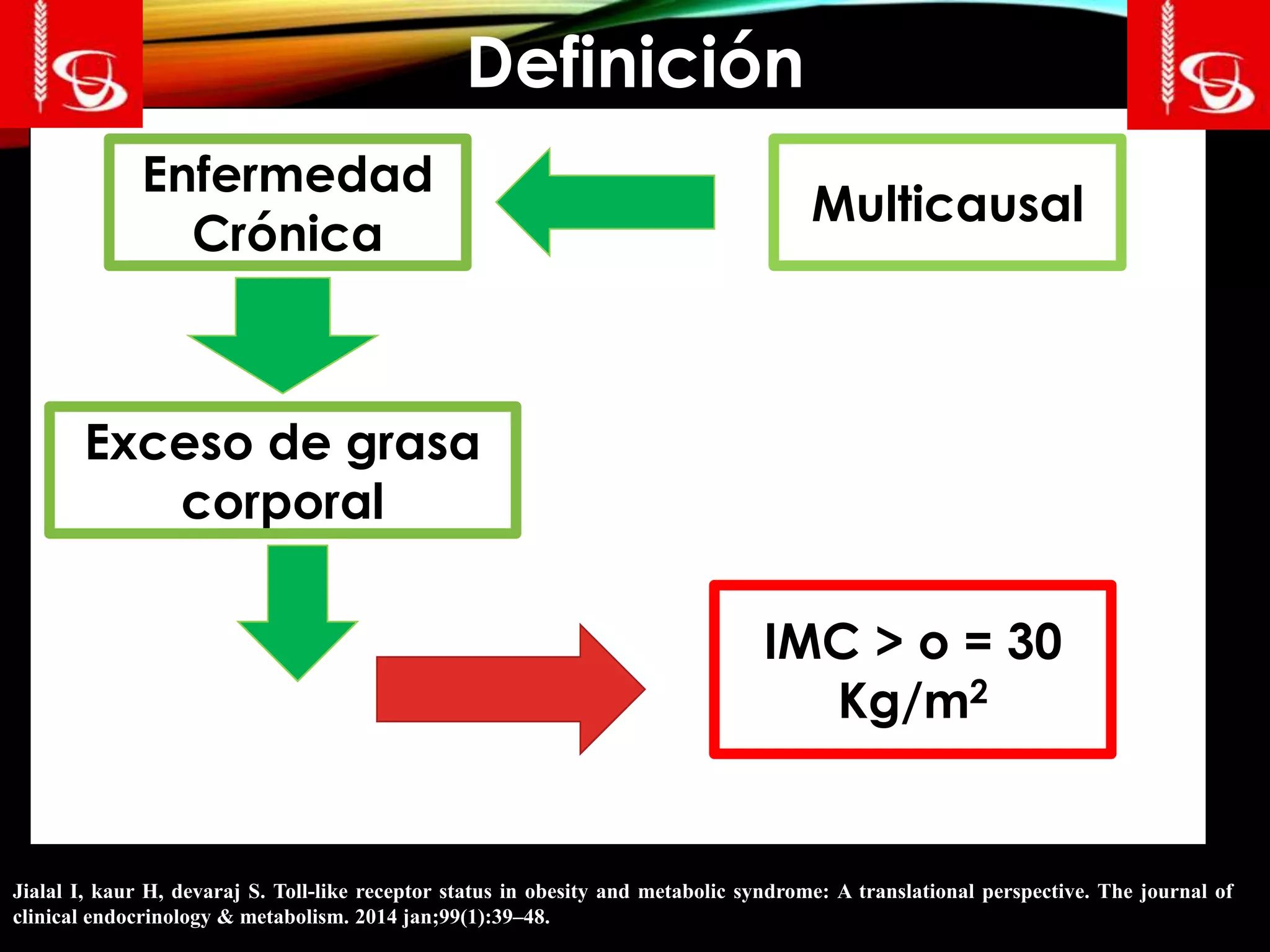 Definición

Enfermedad Crónica

Multicausal

Exceso de grasa corporal

IMC > o = 30 $Kg/m^2$

Jialal I, kaur H, devaraj S. Toll-like receptor status in obesity and metabolic syndrome: A translational perspective. The journal of clinical endocrinology & metabolism. 2014 jan;99(1):39–48.